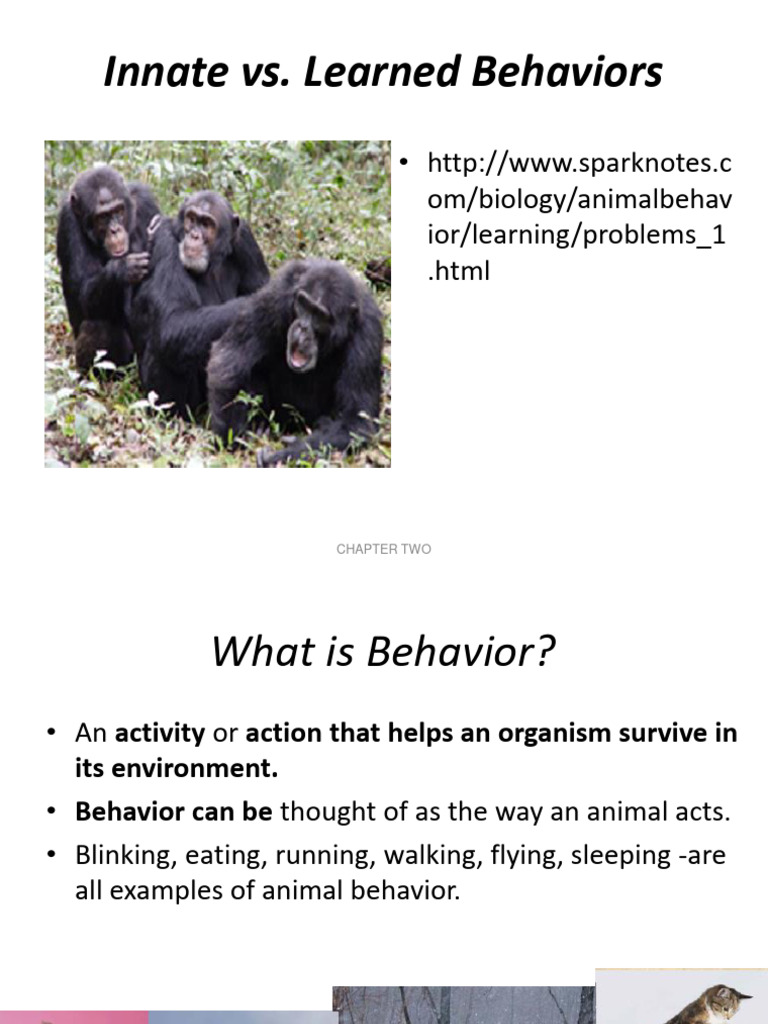 Innate vs. Learned Behaviors

• http://www.sparknotes.com/biology/animalbehavior/learning/problems_1.html

CHAPTER TWO

What is Behavior?

• An activity or action that helps an organism survive in its environment.
• Behavior can be thought of as the way an animal acts.
• Blinking, eating, running, walking, flying, sleeping -are all examples of animal behavior.